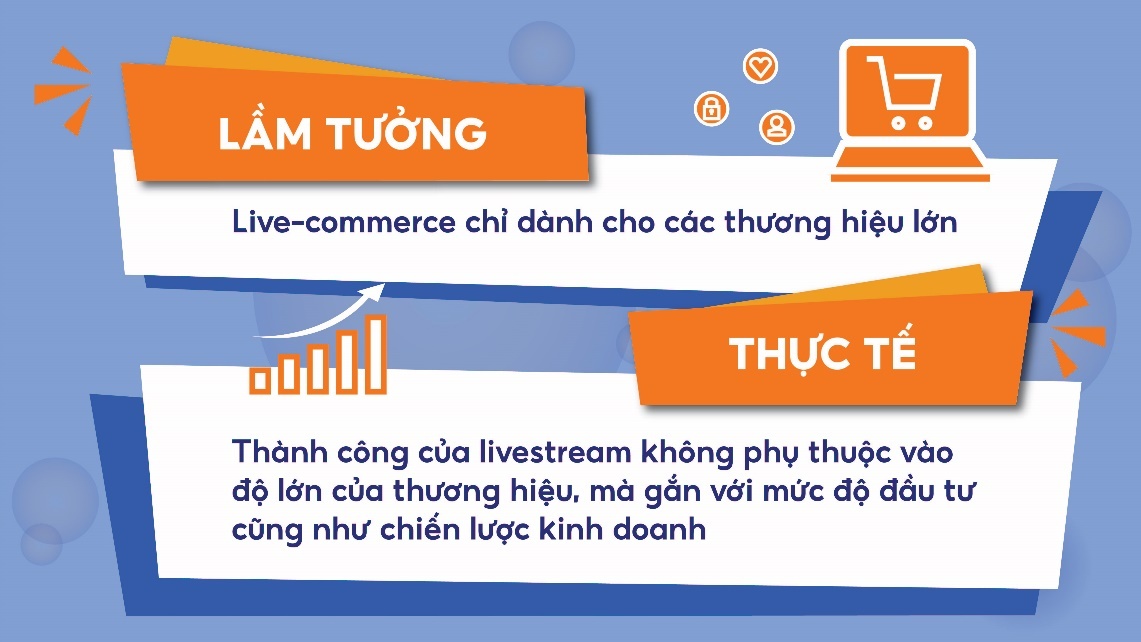 LẦM TƯỞNG

Live-commerce chỉ dành cho các thương hiệu lớn

THỰC TẾ

Thành công của livestream không phụ thuộc vào độ lớn của thương hiệu, mà gắn với mức độ đầu tư cũng như chiến lược kinh doanh